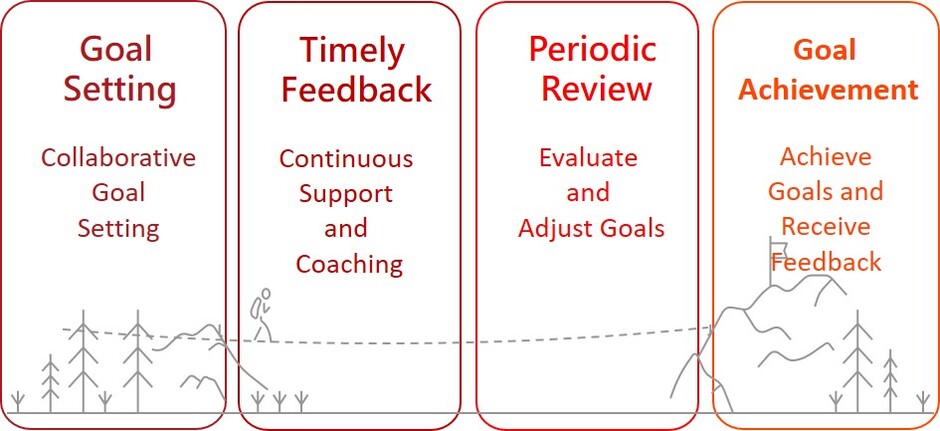 Goal Setting

Collaborative Goal Setting

Timely Feedback

Continuous Support and Coaching

Periodic Review

Evaluate and Adjust Goals

Goal Achievement

Achieve Goals and Receive Feedback